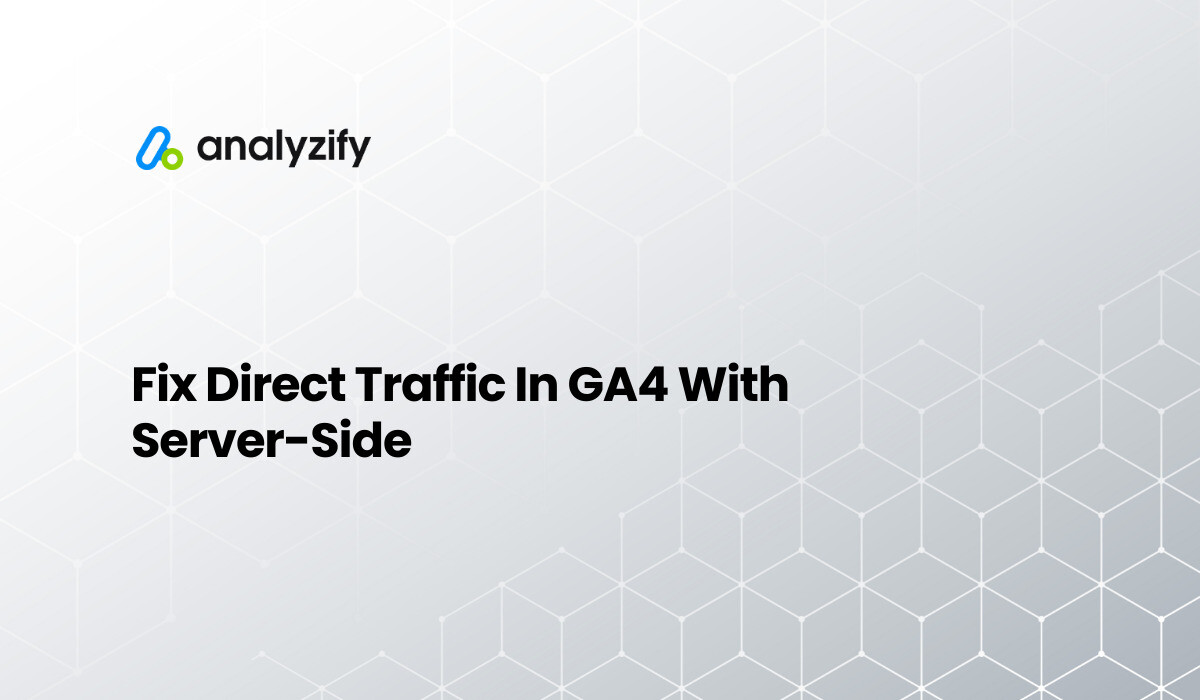 analyzify

Fix Direct Traffic In GA4 With Server-Side